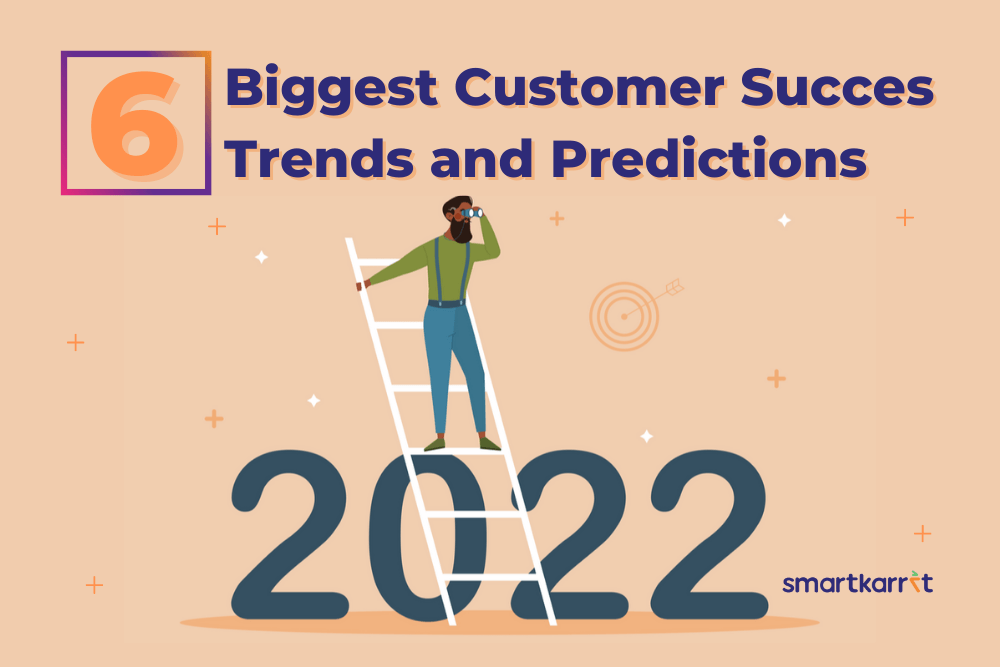 6 Biggest Customer Succes Trends and Predictions

2022

smartkarrot